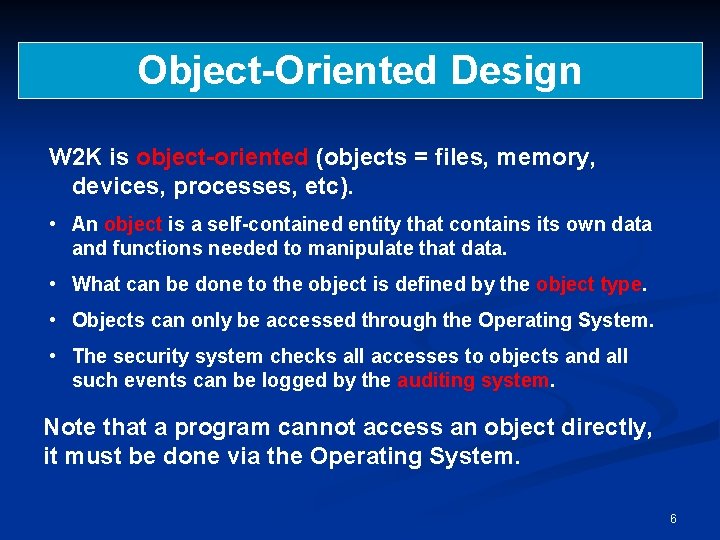 Object-Oriented Design

W2K is object-oriented (objects = files, memory, devices, processes, etc).

• An object is a self-contained entity that contains its own data and functions needed to manipulate that data.

• What can be done to the object is defined by the object type.

• Objects can only be accessed through the Operating System.

• The security system checks all accesses to objects and all such events can be logged by the auditing system.

Note that a program cannot access an object directly, it must be done via the Operating System.

6